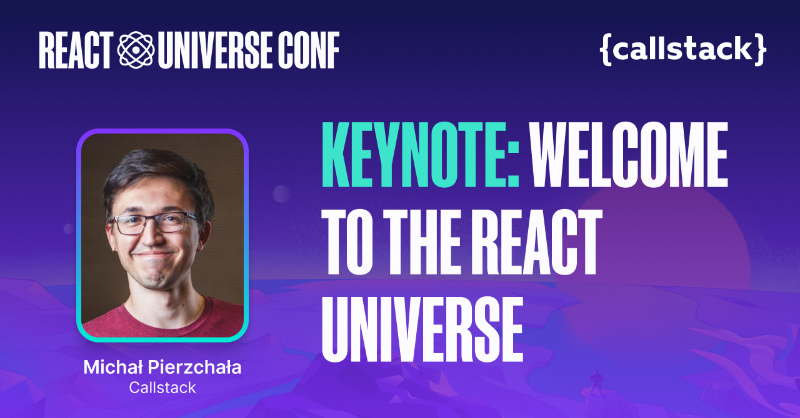 REACT UNIVERSE CONF

{callstack}

KEYNOTE: WELCOME TO THE REACT UNIVERSE

Michał Pierzchała
Callstack